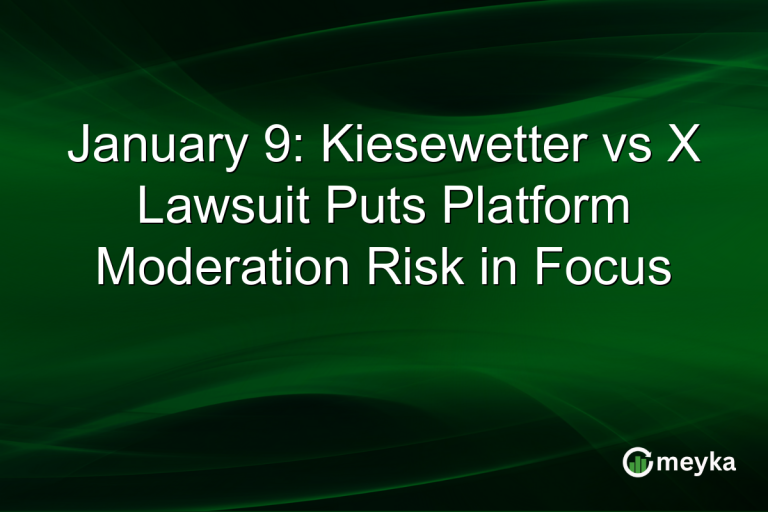 January 9: Kiesewetter vs X Lawsuit Puts Platform Moderation Risk in Focus

meyka